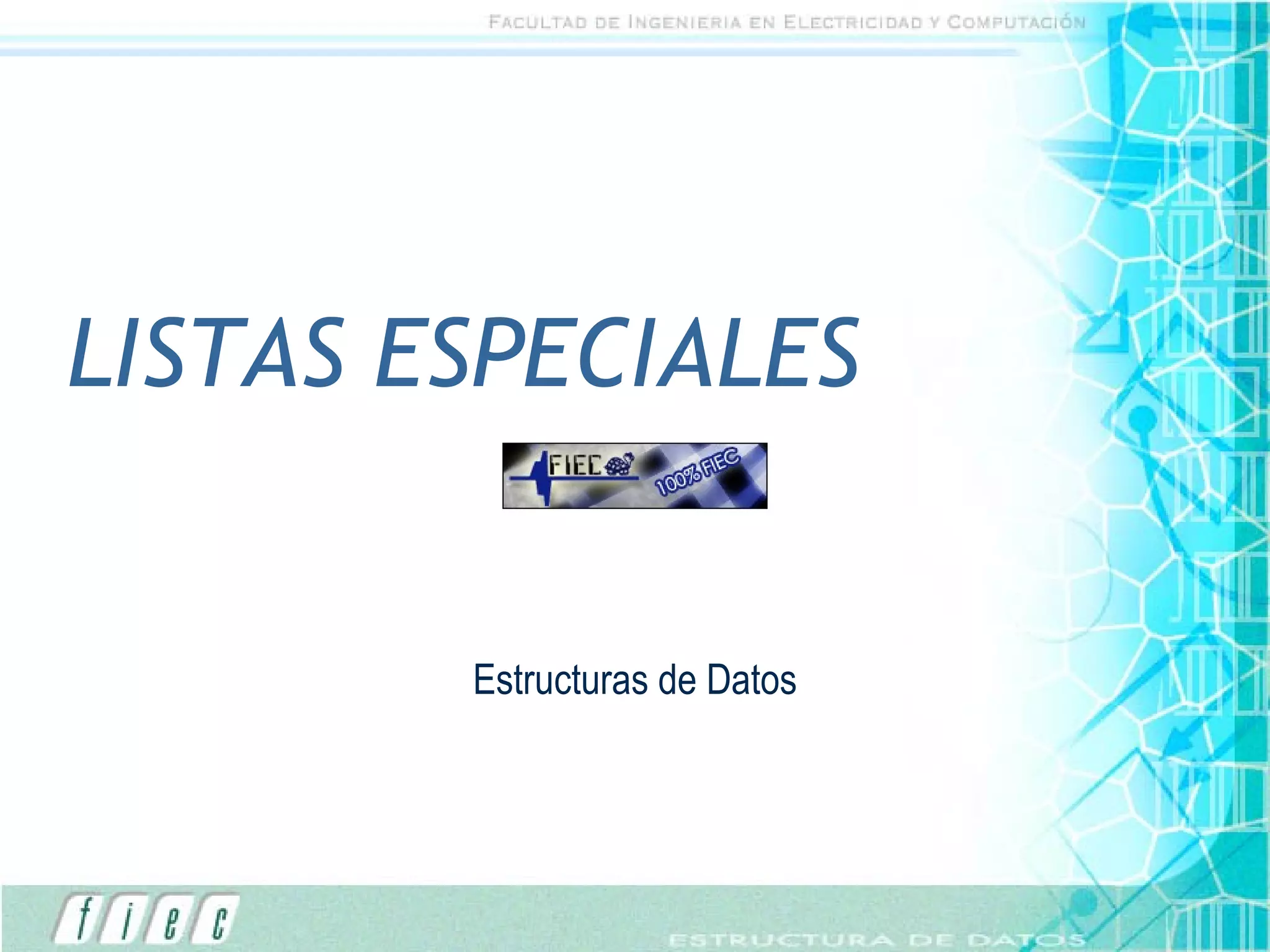 FACULTAD DE INGENIERIA EN ELECTRICIDAD Y COMPUTACIÓN

LISTAS ESPECIALES

FIEC 100% FIEC

Estructuras de Datos

fiec

ESTRUCTURA DE DATOS